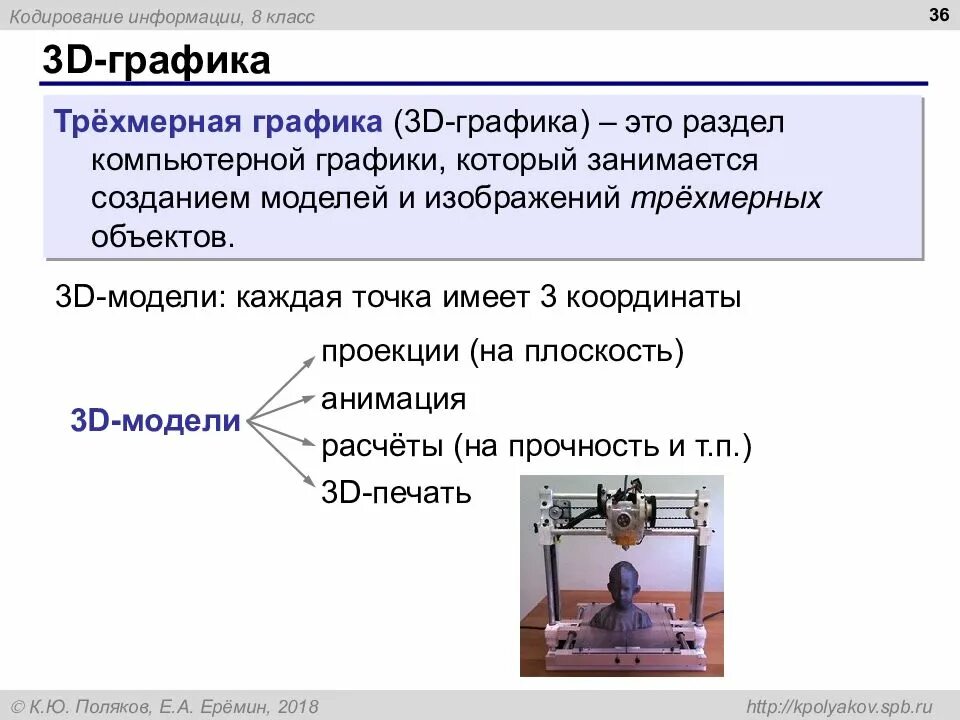 Кодирование информации, 8 класс

36

3D-графика

Трёхмерная графика (3D-графика) – это раздел компьютерной графики, который занимается созданием моделей и изображений трёхмерных объектов.

3D-модели: каждая точка имеет 3 координаты

3D-модели

проекции (на плоскость)

анимация

расчёты (на прочность и т.п.)

3D-печать

© К.Ю. Поляков, Е.А. Ерёмин, 2018

http://kpolyakov.spb.ru